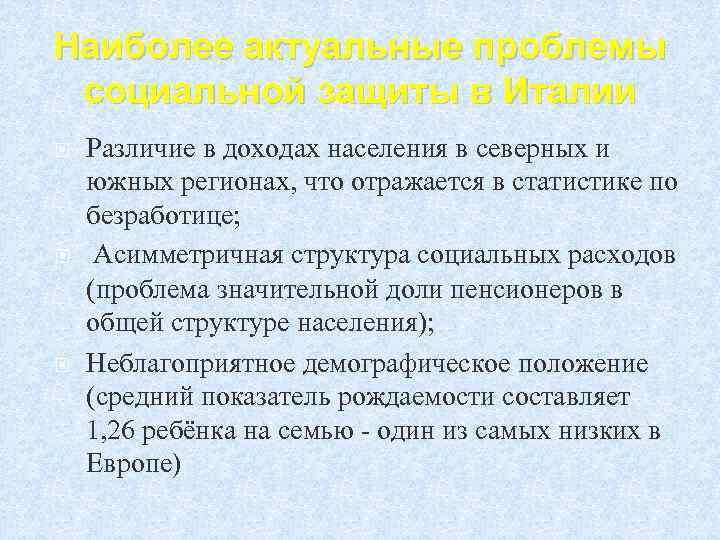 Наиболее актуальные проблемы социальной защиты в Италии

Различие в доходах населения в северных и южных регионах, что отражается в статистике по безработице;

Асимметричная структура социальных расходов (проблема значительной доли пенсионеров в общей структуре населения);

Неблагоприятное демографическое положение (средний показатель рождаемости составляет 1,26 ребёнка на семью - один из самых низких в Европе)